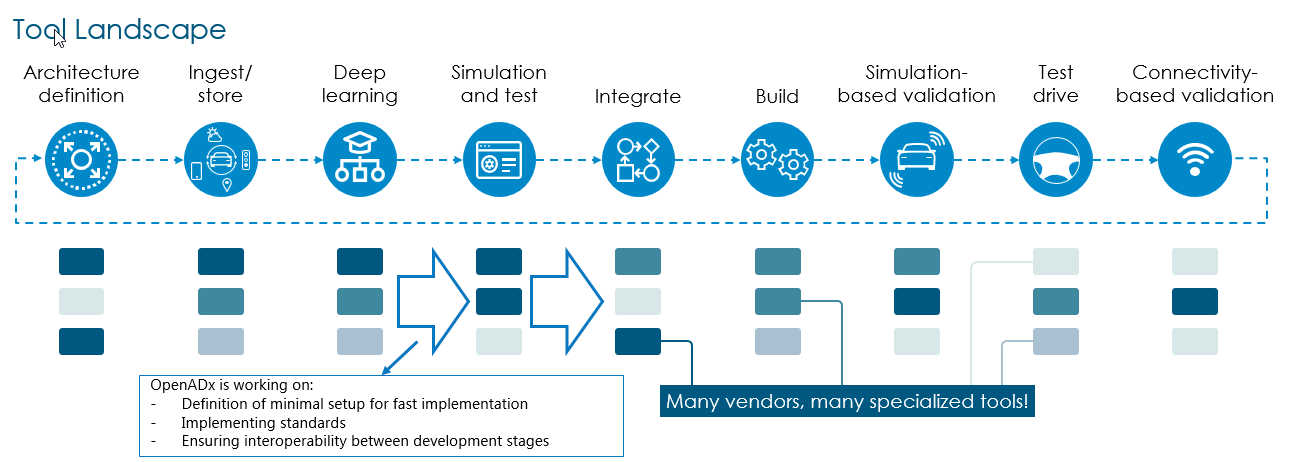 Tool Landscape

Architecture definition

Ingest/ store

Deep learning

Simulation and test

Integrate

Build

Simulation-based validation

Test drive

Connectivity-based validation

OpenADx is working on:
- Definition of minimal setup for fast implementation
- Implementing standards
- Ensuring interoperability between development stages

Many vendors, many specialized tools!